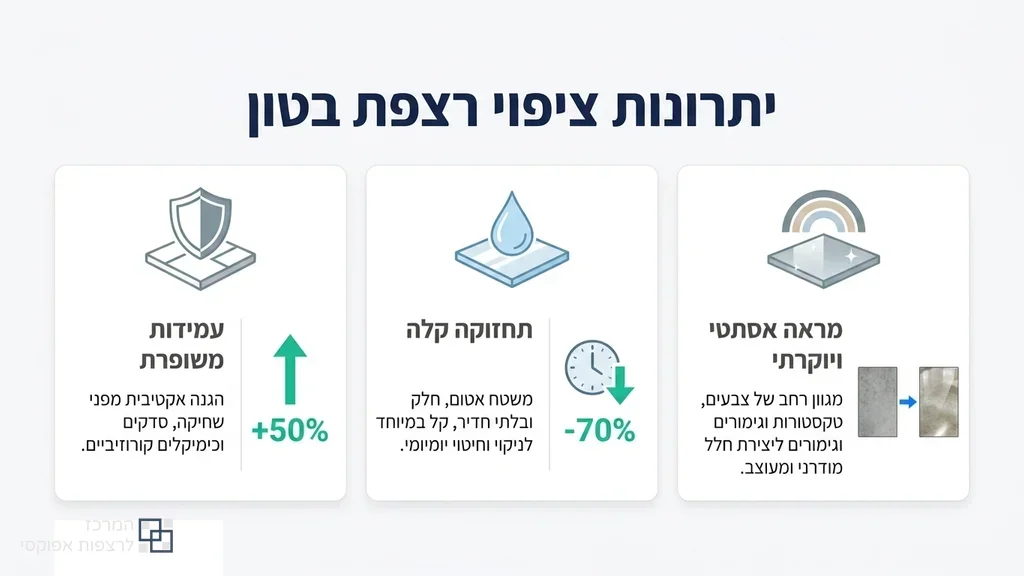 יתרונות ציפוי רצפת בטון

מראה אסתטי ויוקרתי

מגוון רחב של צבעים, טקסטורות וגימורים וגימורים ליצירת חלל מודרני ומעוצב.

תחזוקה קלה

משטח אטום, חלק ובלתי חדיר, קל במיוחד לניקוי וחיטוי יומיומי.

-70%

עמידות משופרת

הגנה אקטיבית מפני שחיקה, סדקים וכימיקלים קורוזיביים.

+50%

המרכז לרצפות אפוקסי